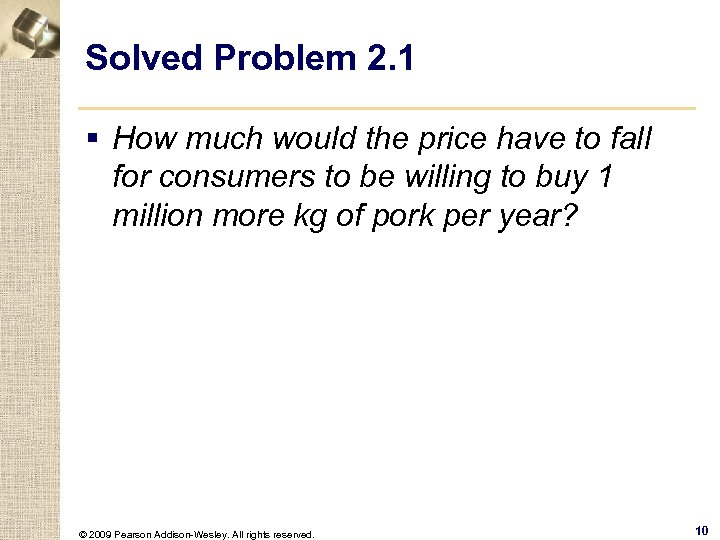 Solved Problem 2.1

▪ How much would the price have to fall for consumers to be willing to buy 1 million more kg of pork per year?

© 2009 Pearson Addison-Wesley. All rights reserved.

10